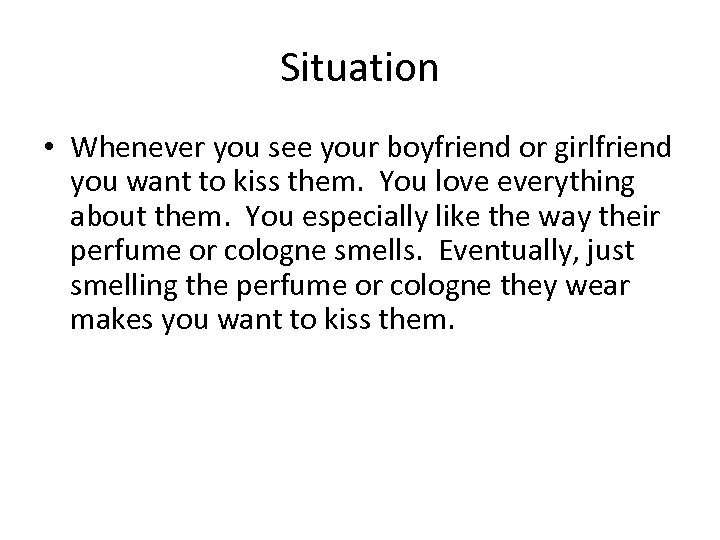 Situation

• Whenever you see your boyfriend or girlfriend you want to kiss them. You love everything about them. You especially like the way their perfume or cologne smells. Eventually, just smelling the perfume or cologne they wear makes you want to kiss them.